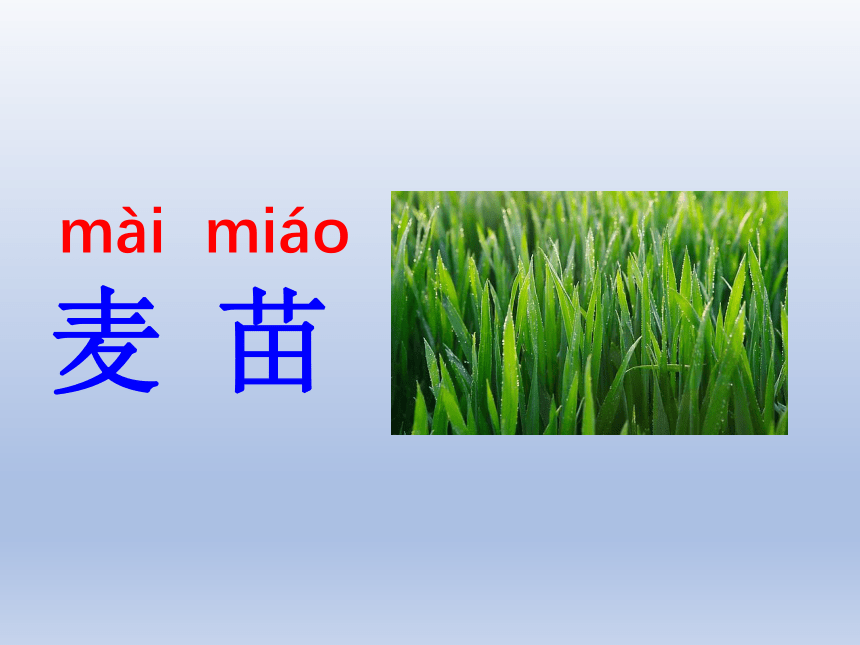 mài miáo
麦 苗